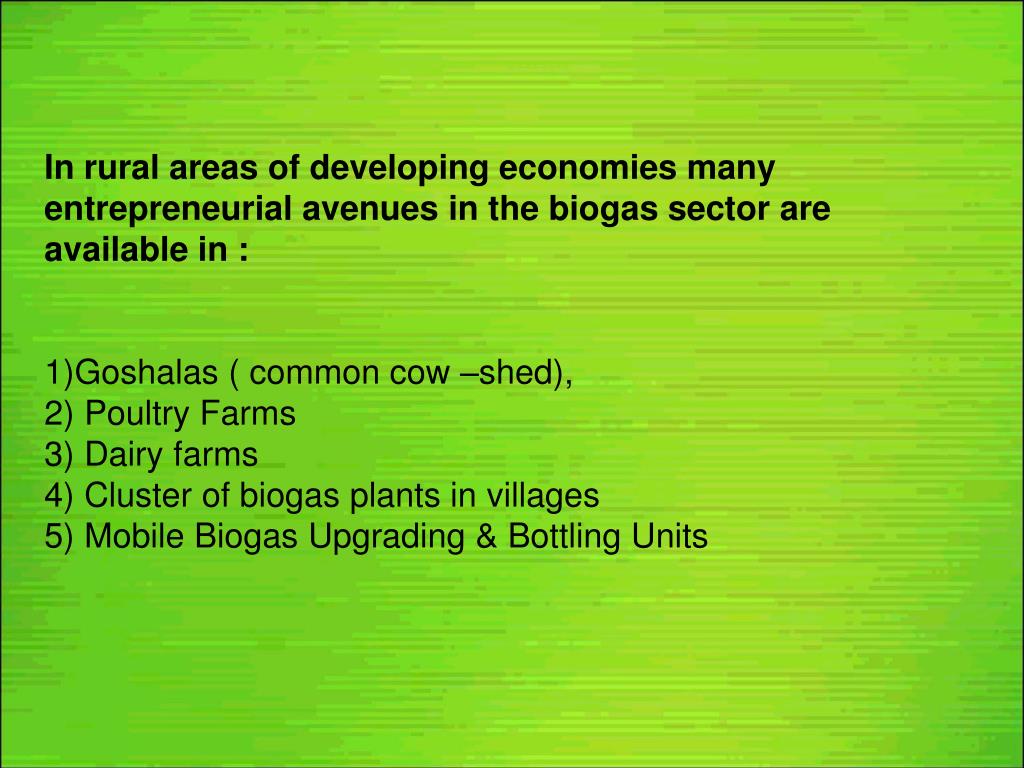 In rural areas of developing economies many entrepreneurial avenues in the biogas sector are available in :

1)Goshalas ( common cow –shed),
2) Poultry Farms
3) Dairy farms
4) Cluster of biogas plants in villages
5) Mobile Biogas Upgrading & Bottling Units